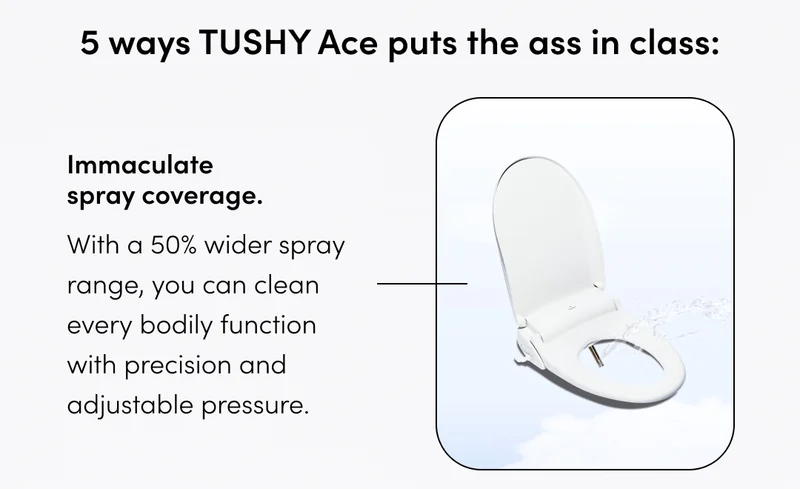 5 ways TUSHY Ace puts the ass in class:

Immaculate spray coverage.

With a 50% wider spray range, you can clean every bodily function with precision and adjustable pressure.